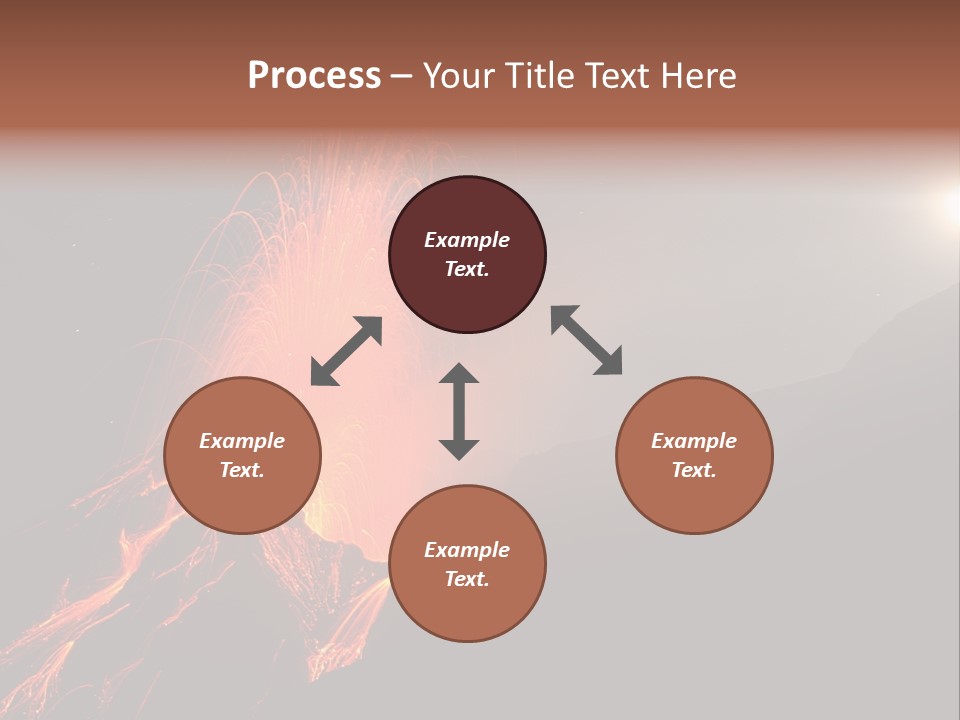 Process – Your Title Text Here

Example Text.

Example Text.

Example Text.

Example Text.